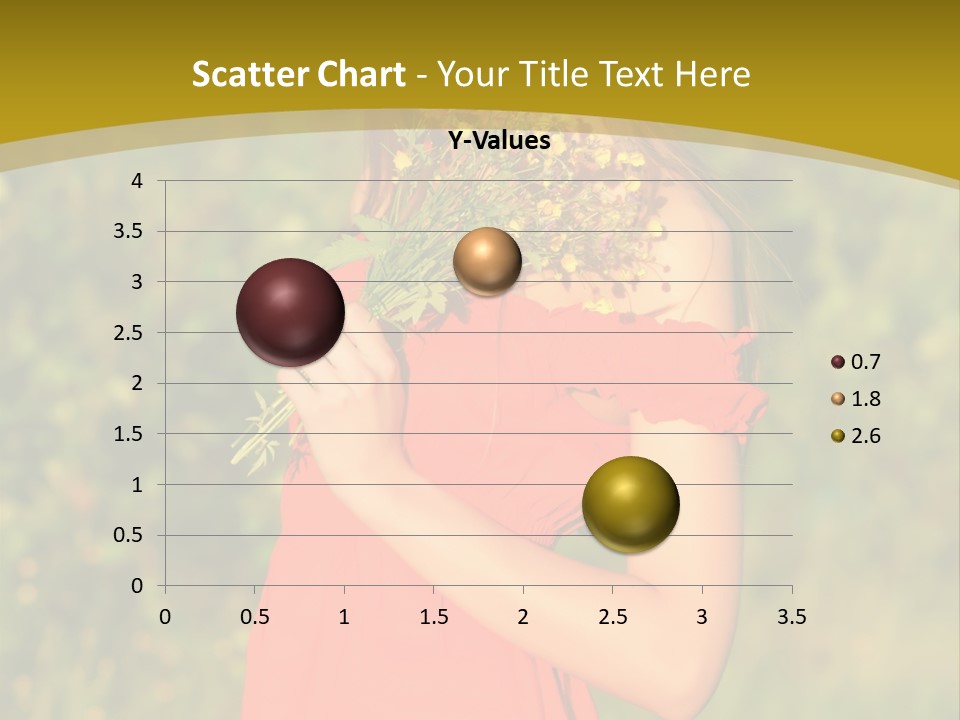 Scatter Chart - Your Title Text Here

Y-Values

4
3.5
3
2.5
2
1.5
1
0.5
0

0 0.5 1 1.5 2 2.5 3 3.5

0.7
1.8
2.6